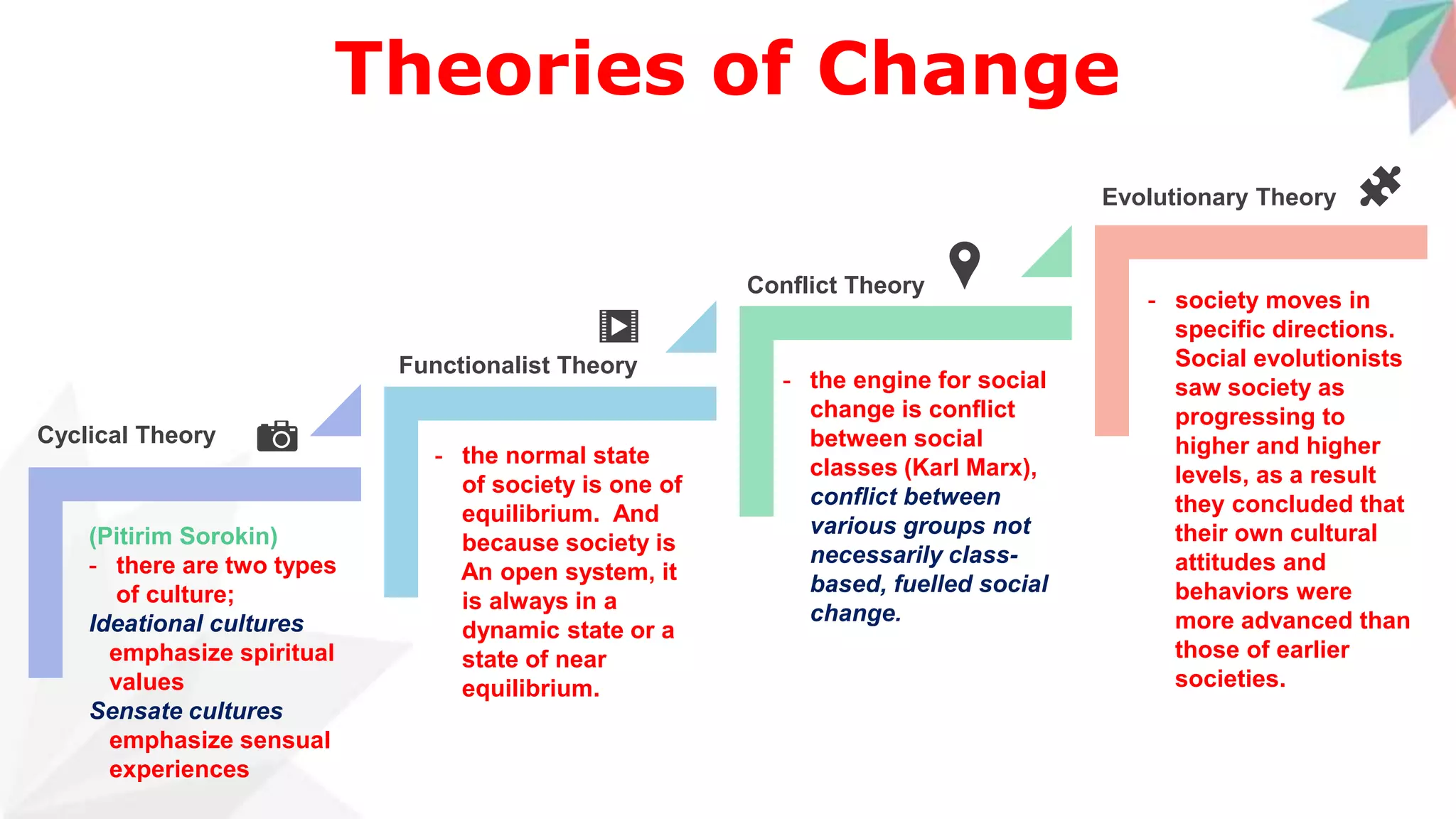 Theories of Change

Cyclical Theory

(Pitirim Sorokin)
- there are two types of culture;
Ideational cultures emphasize spiritual values
Sensate cultures emphasize sensual experiences

Functionalist Theory

- the normal state of society is one of equilibrium. And because society is An open system, it is always in a dynamic state or a state of near equilibrium.

Conflict Theory

- the engine for social change is conflict between social classes (Karl Marx), conflict between various groups not necessarily class-based, fuelled social change.

Evolutionary Theory

- society moves in specific directions. Social evolutionists saw society as progressing to higher and higher levels, as a result they concluded that their own cultural attitudes and behaviors were more advanced than those of earlier societies.